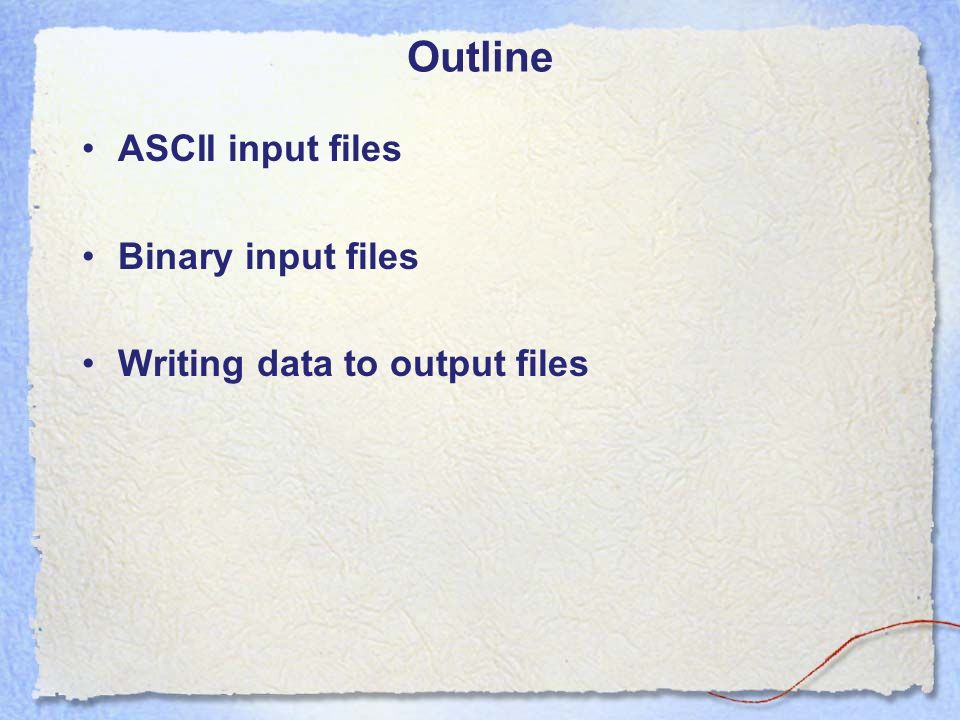 Outline

• ASCII input files

• Binary input files

• Writing data to output files